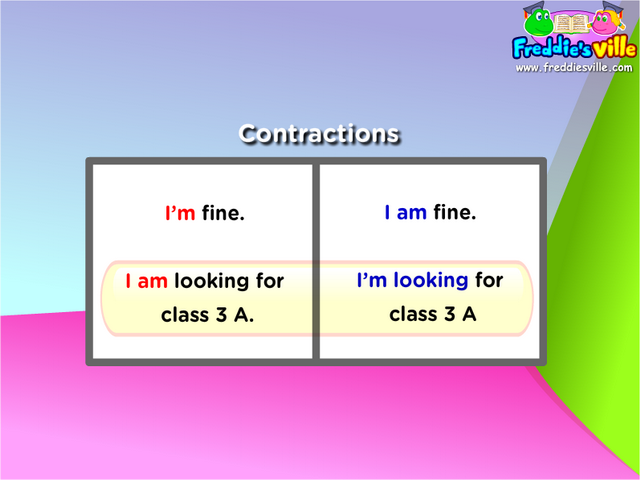 Freddie's ville
www.freddiesville.com

Contractions

| I'm fine. | I am fine. |
|---|---|
| I am looking for class 3 A. | I'm looking for class 3 A |